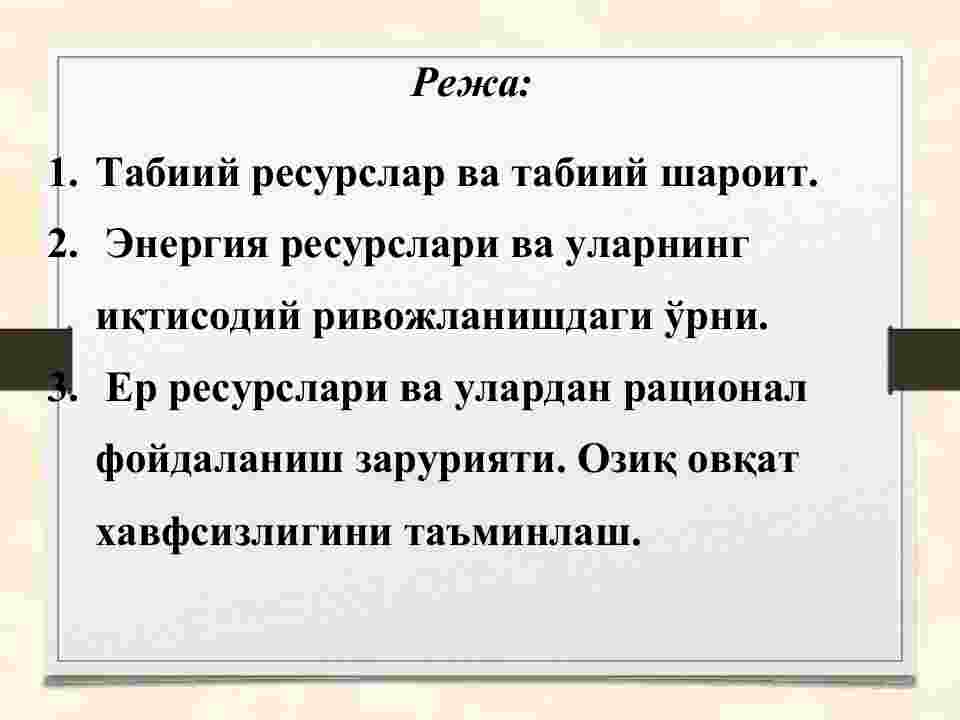 Режа:

1. Табиий ресурслар ва табиий шароит.
2. Энергия ресурслари ва уларнинг иқтисодий ривожланишдаги ўрни.
3. Ер ресурслари ва улардан рационал фойдаланиш зарурияти. Озиқ овқат хавфсизлигини таъминлаш.